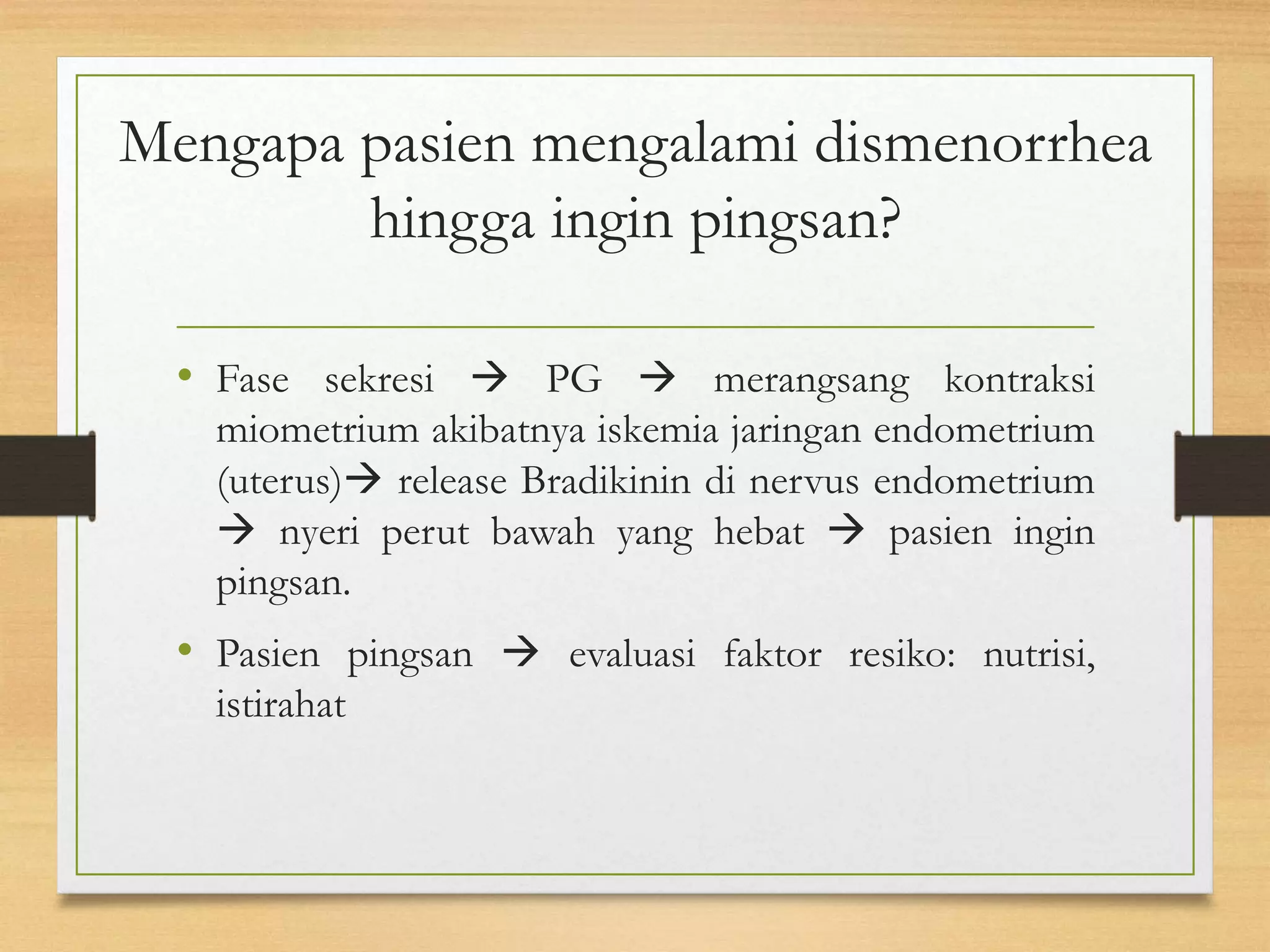 Mengapa pasien mengalami dismenorrhea hingga ingin pingsan?

• Fase sekresi → PG → merangsang kontraksi miometrium akibatnya iskemia jaringan endometrium (uterus)→ release Bradikinin di nervus endometrium → nyeri perut bawah yang hebat → pasien ingin pingsan.

• Pasien pingsan → evaluasi faktor resiko: nutrisi, istirahat